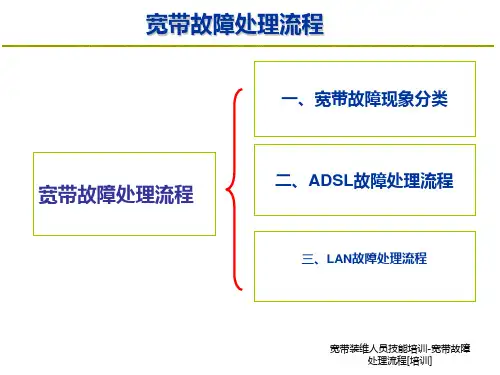 宽带故障处理流程

宽带故障处理流程

一、宽带故障现象分类

二、ADSL故障处理流程

三、LAN故障处理流程

宽带装维人员技能培训-宽带故障处理流程[培训]